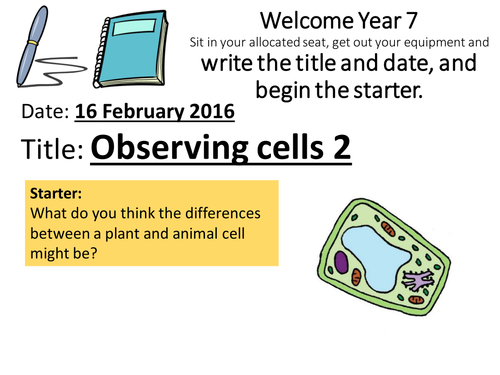 Welcome Year 7
Sit in your allocated seat, get out your equipment and write the title and date, and begin the starter.

Date: 16 February 2016

Title: Observing cells 2

Starter:
What do you think the differences between a plant and animal cell might be?